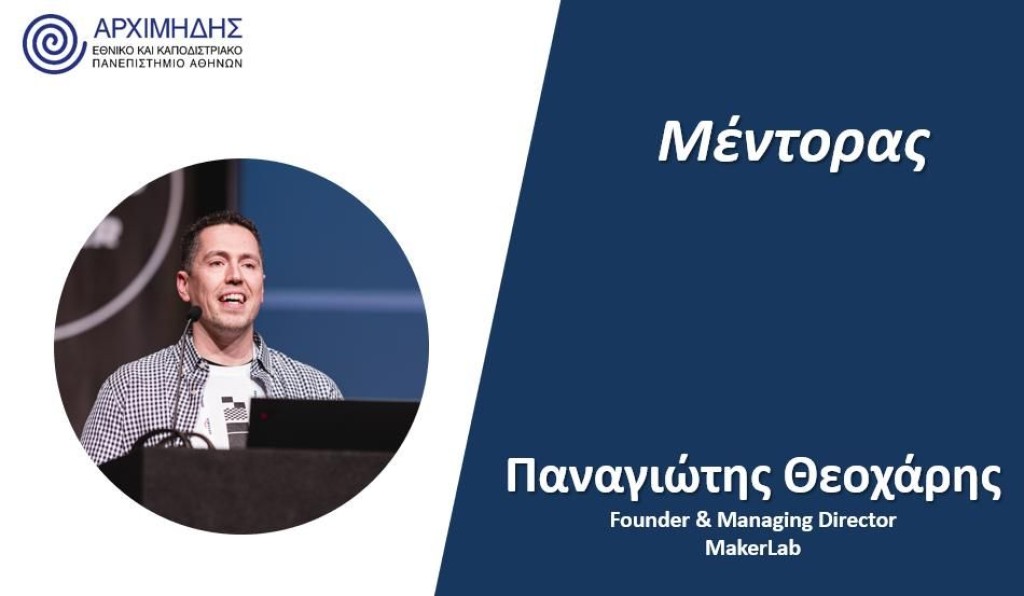 ΑΡΧΙΜΗΔΗΣ
ΕΘΝΙΚΟ ΚΑΙ ΚΑΠΟΔΙΣΤΡΙΑΚΟ ΠΑΝΕΠΙΣΤΗΜΙΟ ΑΘΗΝΩΝ

Μέντορας

Παναγιώτης Θεοχάρης
Founder & Managing Director
MakerLab